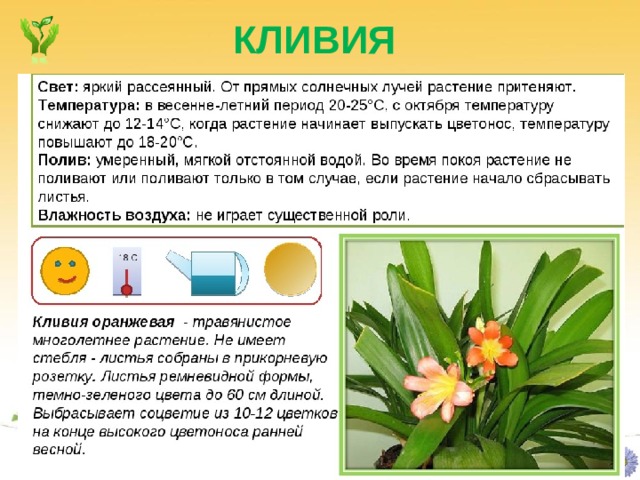 КЛИВИЯ

Свет: яркий рассеянный. От прямых солнечных лучей растение притеняют.
Температура: в весенне-летний период 20-25°С, с октября температуру снижают до 12-14°С, когда растение начинает выпускать цветонос, температуру повышают до 18-20°С.
Полив: умеренный, мягкой отстоянной водой. Во время покоя растение не поливают или поливают только в том случае, если растение начало сбрасывать листья.
Влажность воздуха: не играет существенной роли.

18 С

Кливия оранжевая - травянистое многолетнее растение. Не имеет стебля - листья собраны в прикорневую розетку. Листья ремневидной формы, темно-зеленого цвета до 60 см длиной. Выбрасывает соцветие из 10-12 цветков на конце высокого цветоноса ранней весной.